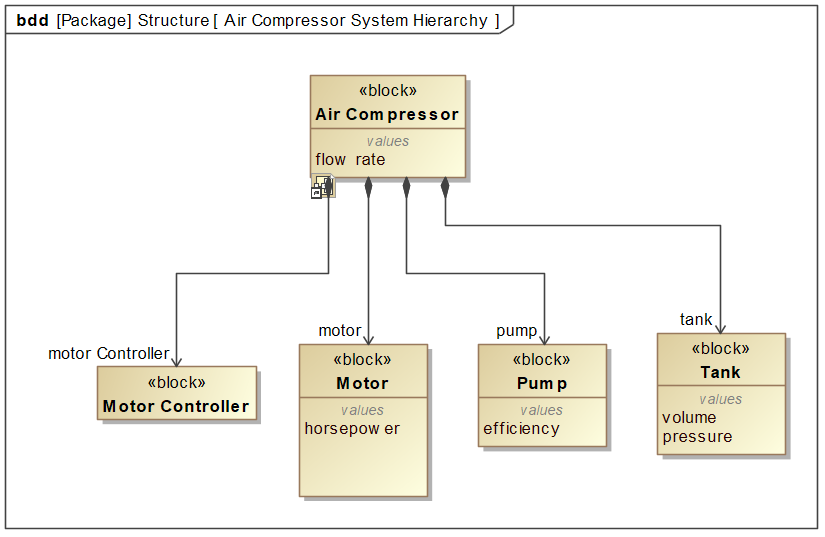 bdd [Package] Structure [ Air Compressor System Hierarchy ]

«block»
Air Compressor
values
flow rate

motor Controller
«block»
Motor Controller

motor
«block»
Motor
values
horsepower

pump
«block»
Pump
values
efficiency

tank
«block»
Tank
values
volume
pressure